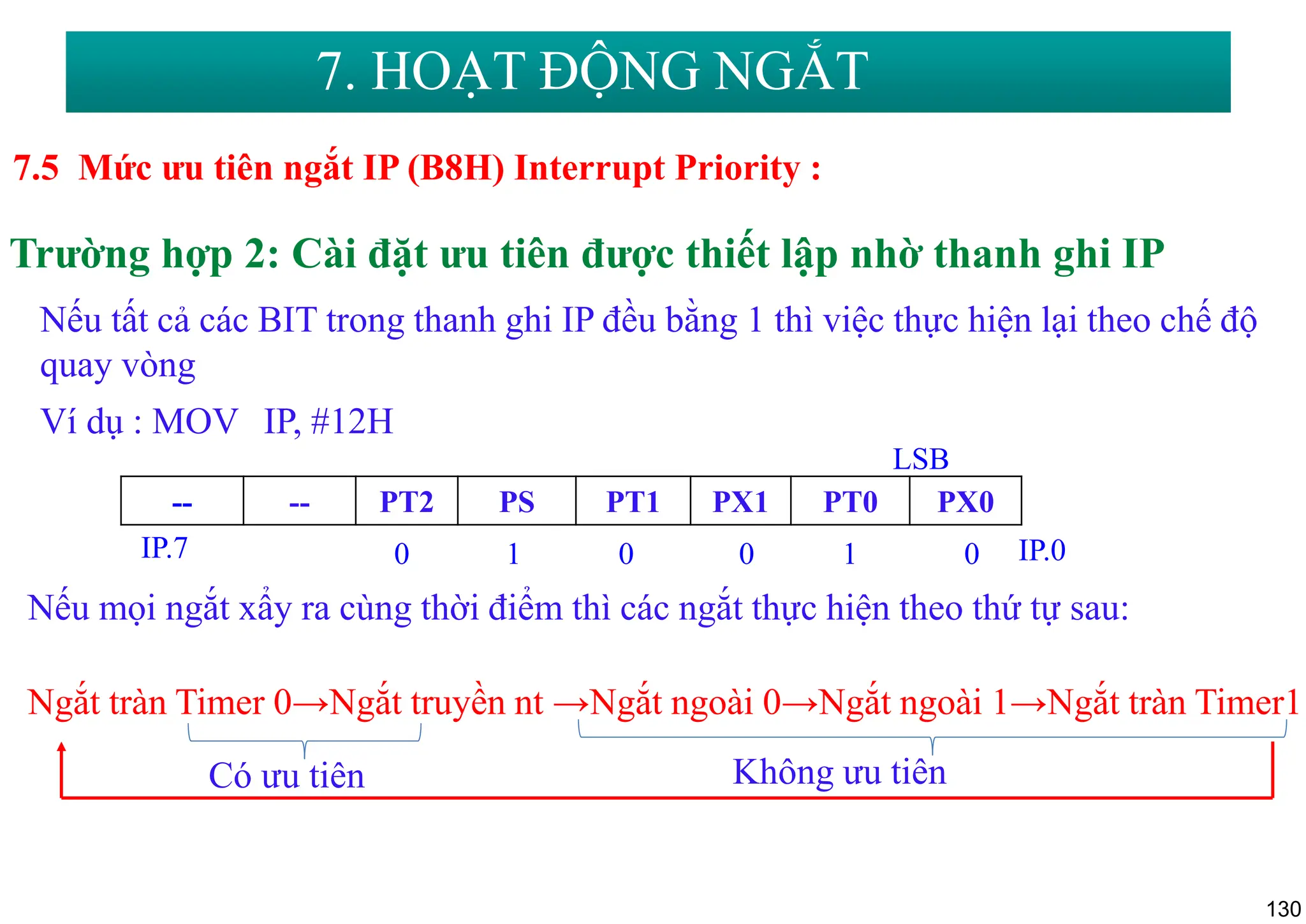 7. HOẠT ĐỘNG NGẮT

7.5 Mức ưu tiên ngắt IP (B8H) Interrupt Priority :

Trường hợp 2: Cài đặt ưu tiên được thiết lập nhờ thanh ghi IP

Nếu tất cả các BIT trong thanh ghi IP đều bằng 1 thì việc thực hiện lại theo chế độ quay vòng

Ví dụ : MOV IP, #12H

LSB

| -- | -- | PT2 | PS | PT1 | PX1 | PT0 | PX0 |
|---|---|---|---|---|---|---|---|

IP.7 0 1 0 0 1 0 IP.0

Nếu mọi ngắt xẩy ra cùng thời điểm thì các ngắt thực hiện theo thứ tự sau:

Ngắt tràn Timer 0→Ngắt truyền nt →Ngắt ngoài 0→Ngắt ngoài 1→Ngắt tràn Timer1

Có ưu tiên

Không ưu tiên

130